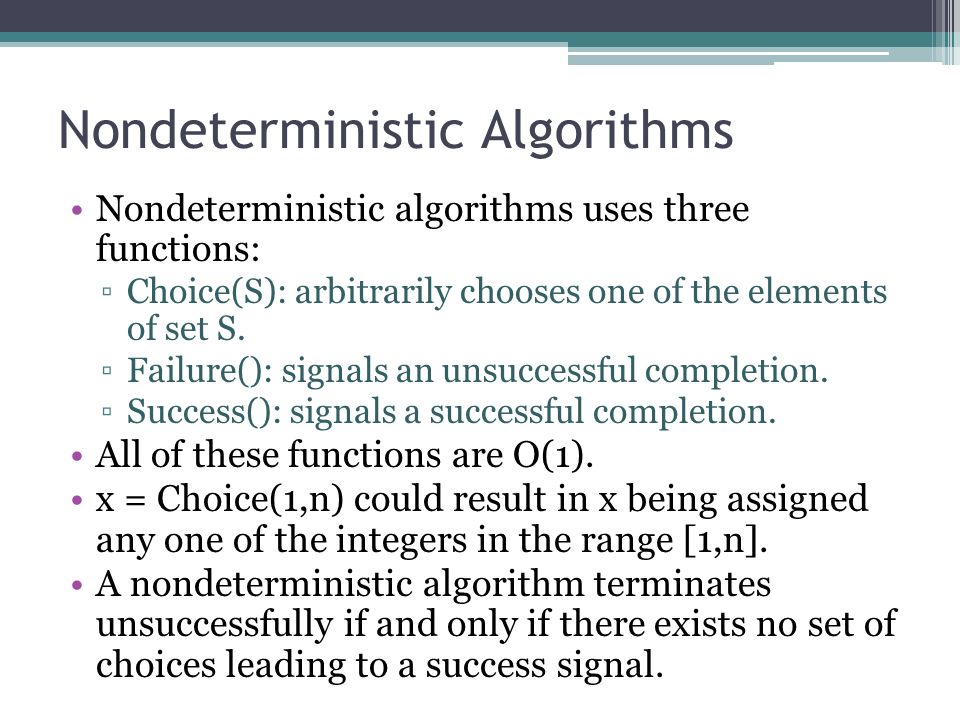 Nondeterministic Algorithms

• Nondeterministic algorithms uses three functions:
▫ Choice(S): arbitrarily chooses one of the elements of set S.
▫ Failure(): signals an unsuccessful completion.
▫ Success(): signals a successful completion.
• All of these functions are O(1).
• x = Choice(1,n) could result in x being assigned any one of the integers in the range [1,n].
• A nondeterministic algorithm terminates unsuccessfully if and only if there exists no set of choices leading to a success signal.